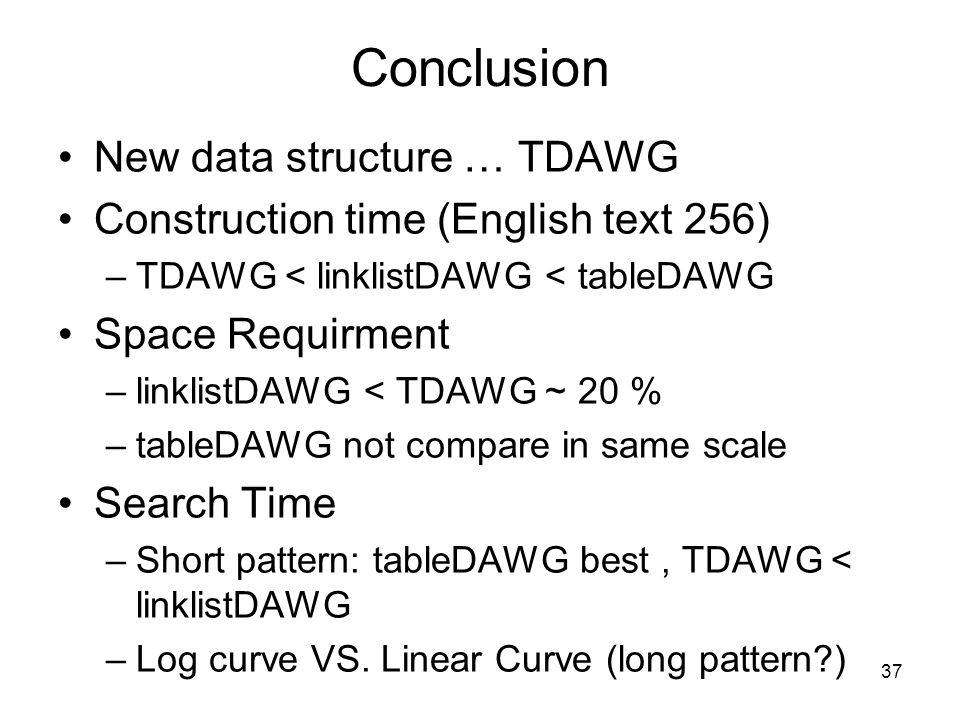 Conclusion

• New data structure … TDAWG
• Construction time (English text 256)
– TDAWG < linklistDAWG < tableDAWG
• Space Requirment
– linklistDAWG < TDAWG ~ 20 %
– tableDAWG not compare in same scale
• Search Time
– Short pattern: tableDAWG best , TDAWG < linklistDAWG
– Log curve VS. Linear Curve (long pattern?)

37